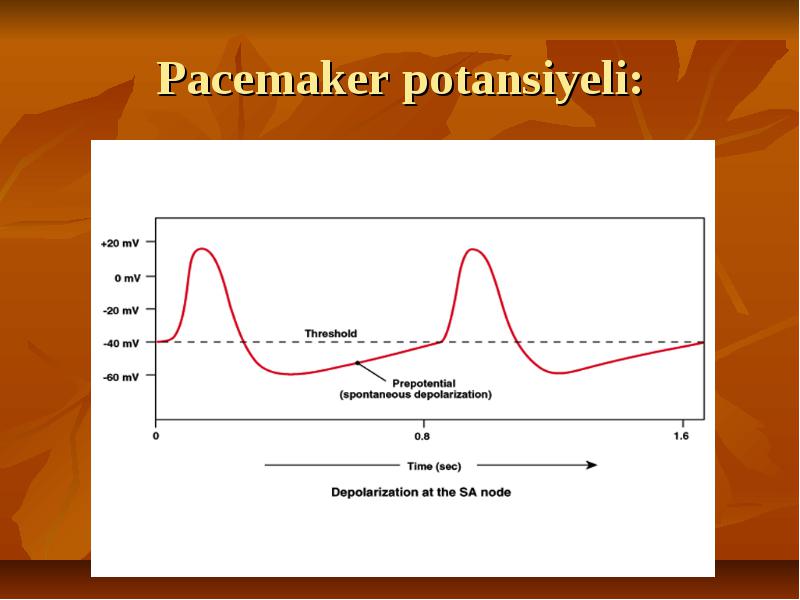 Pacemaker potansiyeli:

+20 mV
0 mV
-20 mV
-40 mV
-60 mV

Threshold

Prepotential
(spontaneous depolarization)

0
0.8
1.6

Time (sec)

Depolarization at the SA node